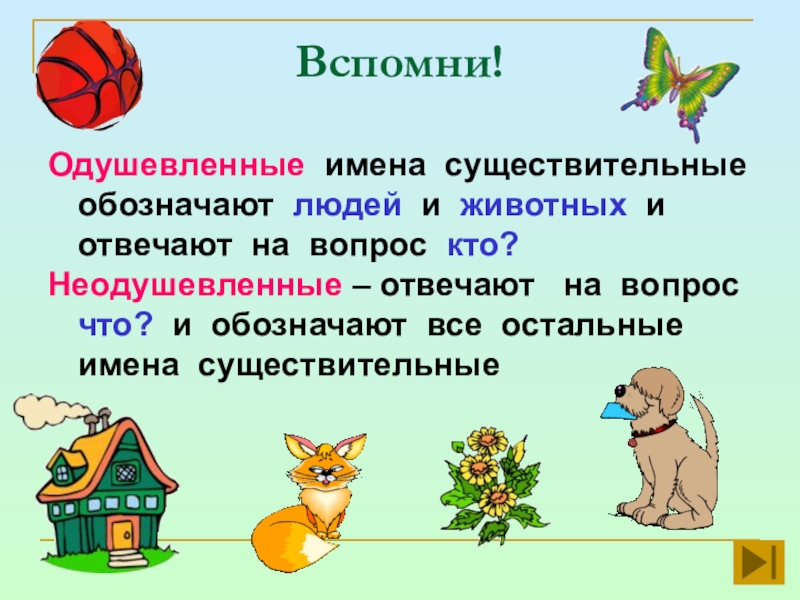 Вспомни!

Одушевленные имена существительные обозначают людей и животных и отвечают на вопрос кто?

Неодушевленные – отвечают на вопрос что? и обозначают все остальные имена существительные